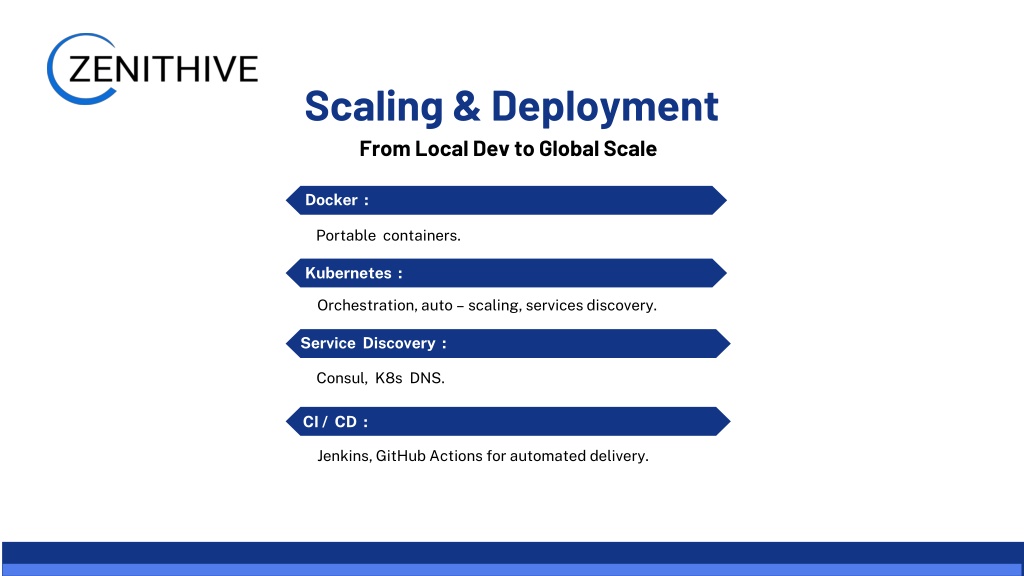 ZENITHIVE

Scaling & Deployment

From Local Dev to Global Scale

Docker :

Portable containers.

Kubernetes :

Orchestration, auto – scaling, services discovery.

Service Discovery :

Consul, K8s DNS.

CI / CD :

Jenkins, GitHub Actions for automated delivery.